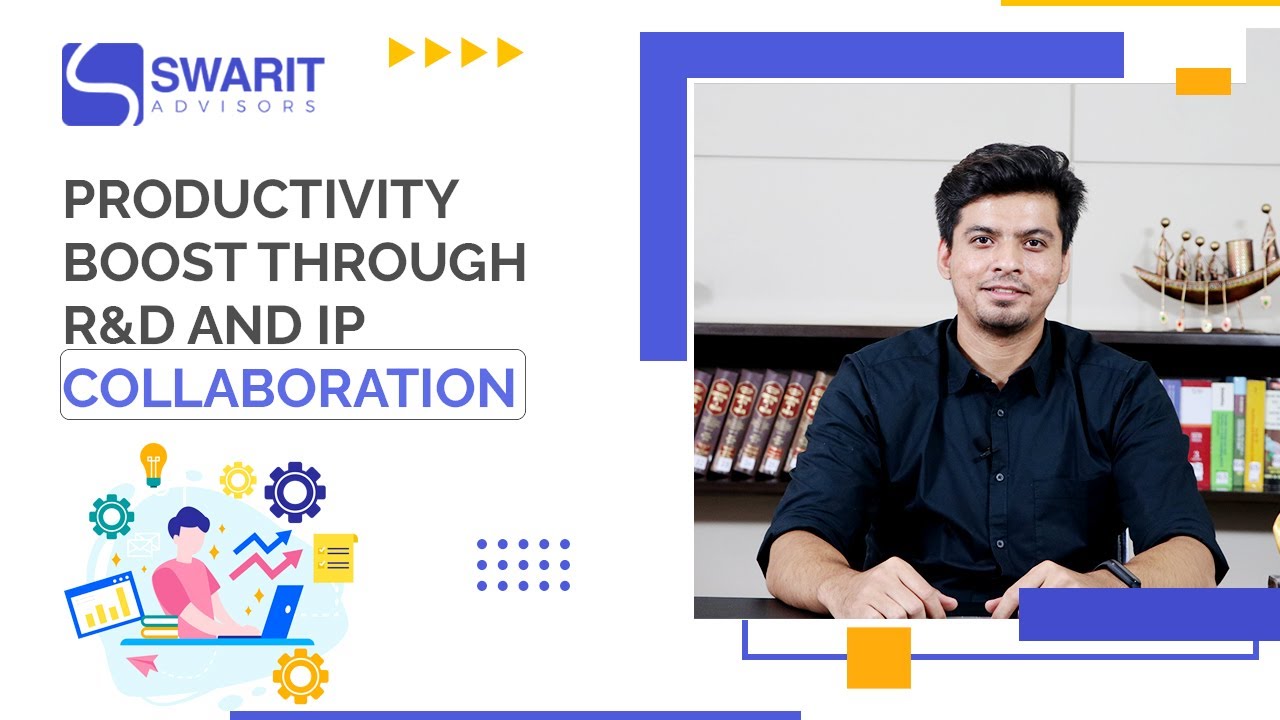 SWARIT
ADVISORS

PRODUCTIVITY BOOST THROUGH R&D AND IP COLLABORATION